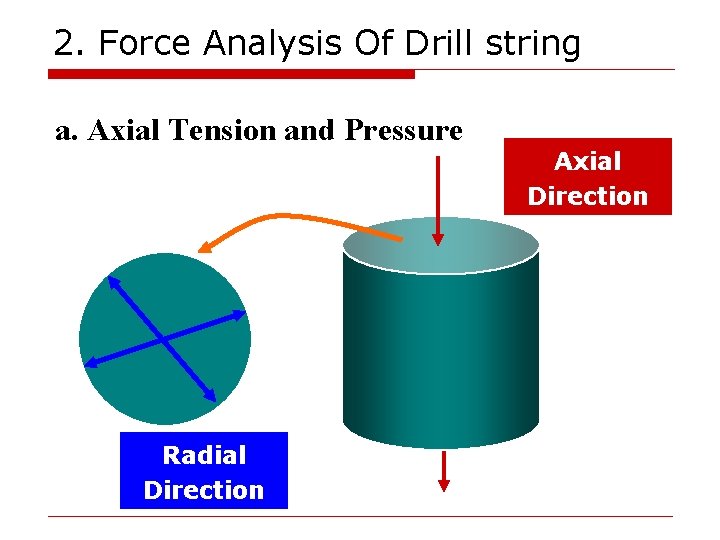 2. Force Analysis Of Drill string

a. Axial Tension and Pressure

Axial Direction

Radial Direction